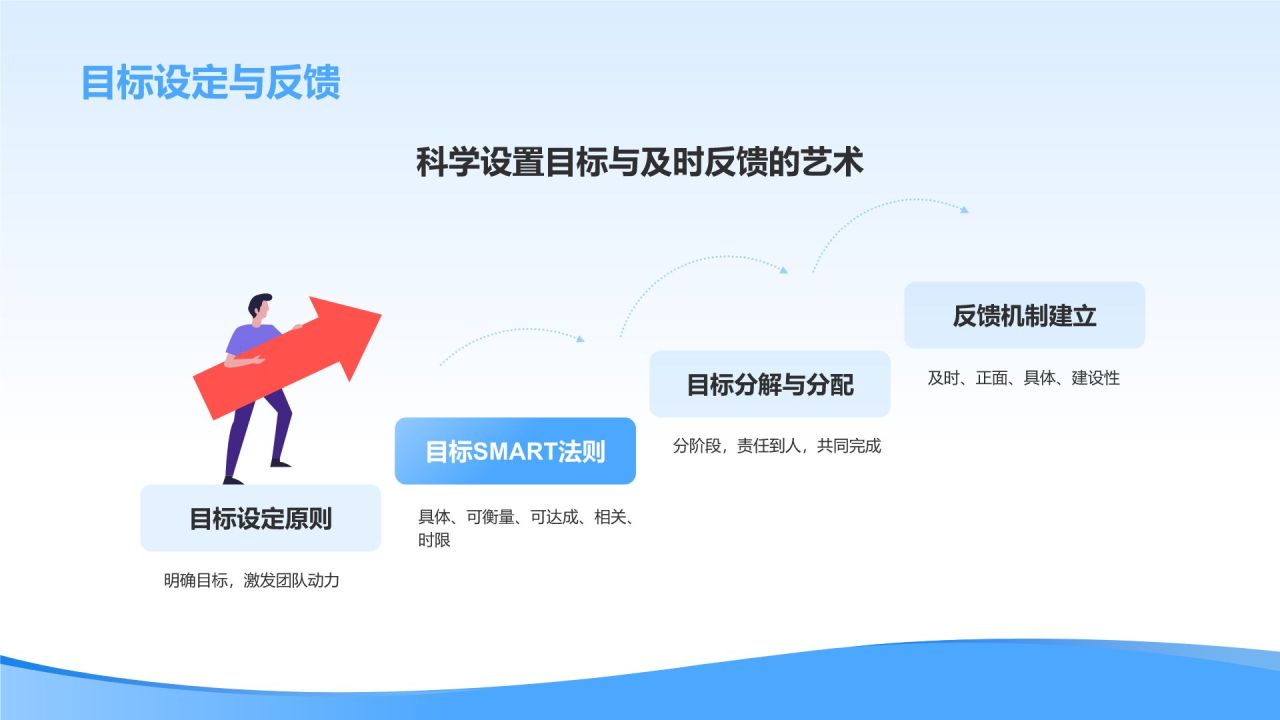 目标设定与反馈

科学设置目标与及时反馈的艺术

目标设定原则

明确目标，激发团队动力

目标SMART法则

具体、可衡量、可达成、相关、时限

目标分解与分配

分阶段，责任到人，共同完成

反馈机制建立

及时、正面、具体、建设性